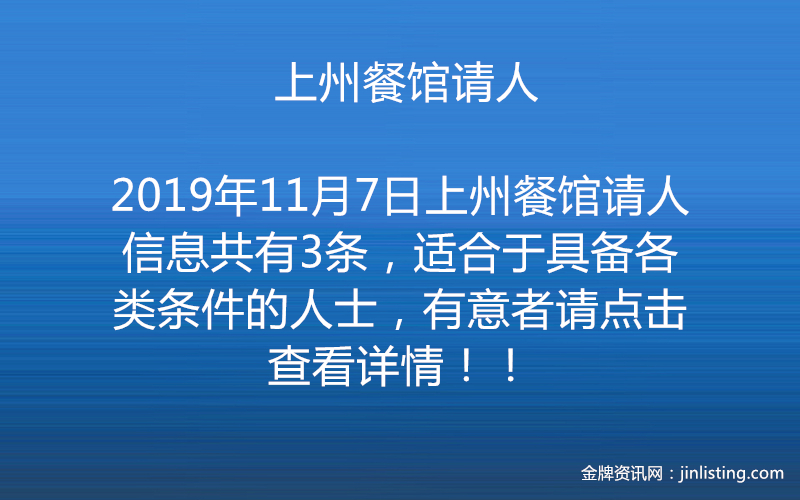 上州餐馆请人

2019年11月7日上州餐馆请人信息共有3条，适合于具备各类条件的人士，有意者请点击查看详情！！

金牌资讯网：jinlisting.com